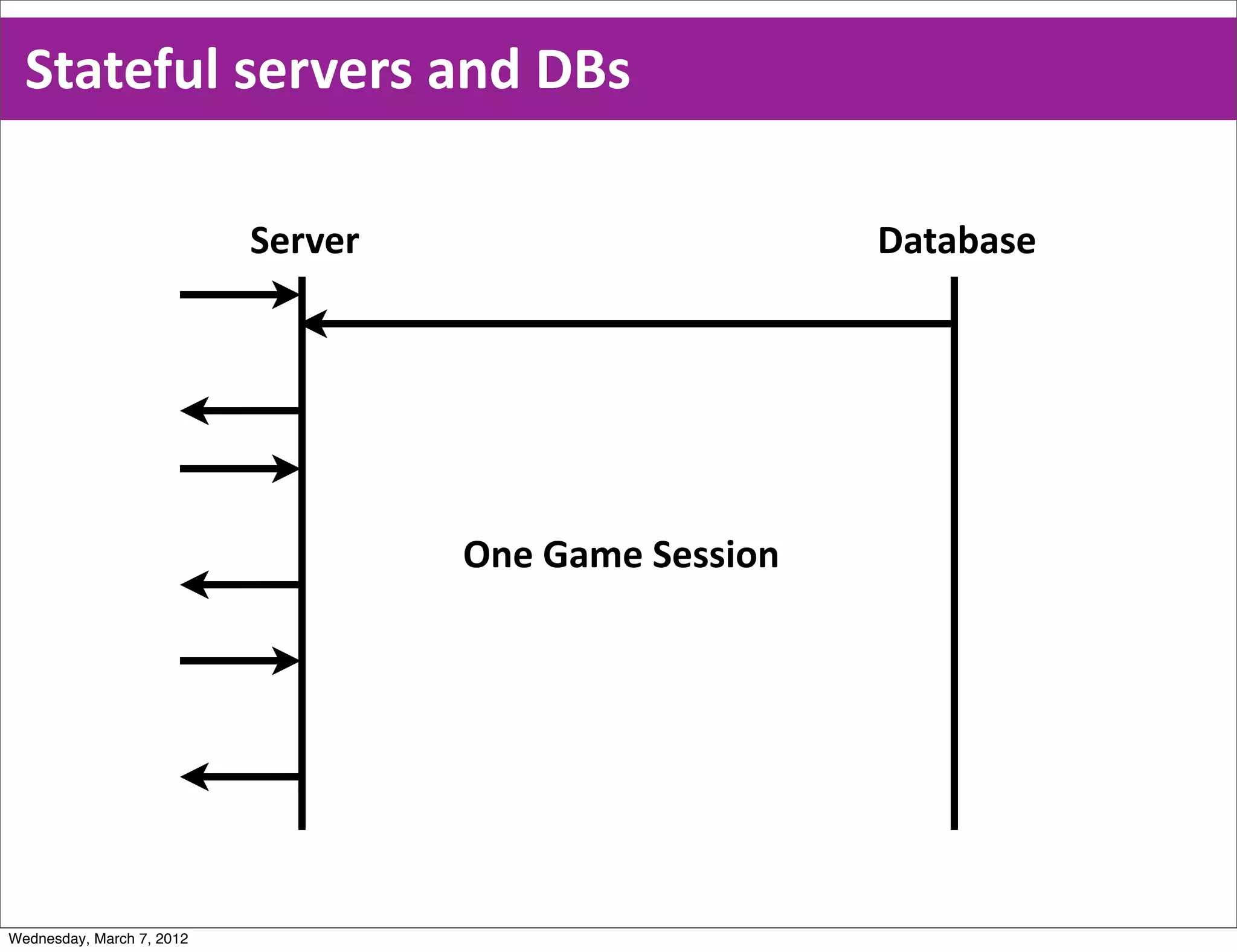 Stateful servers and DBs

Server

Database

One Game Session

Wednesday, March 7, 2012